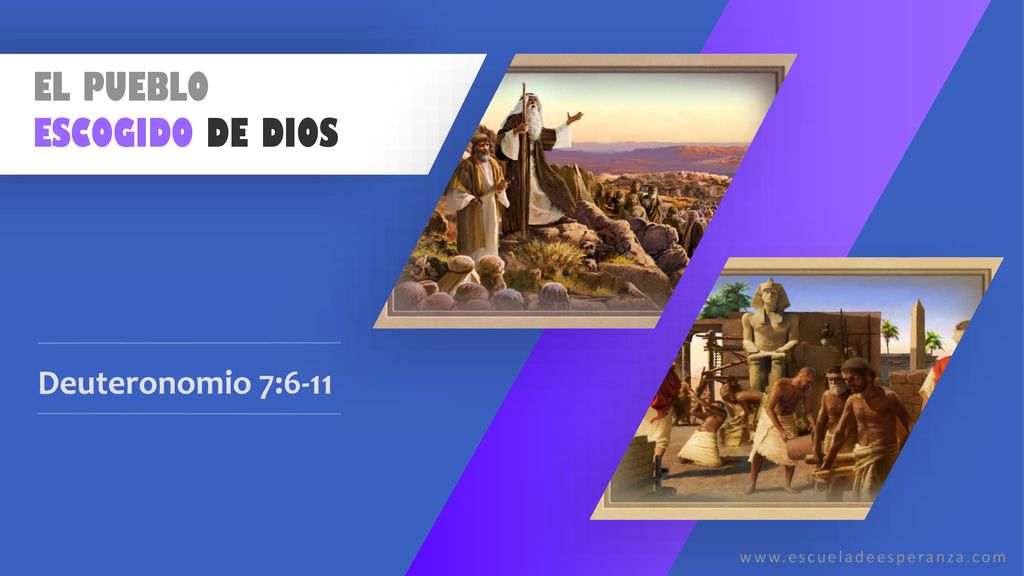 EL PUEBLO
ESCOGIDO DE DIOS

Deuteronomio 7:6-11

www.escueladeesperanza.com